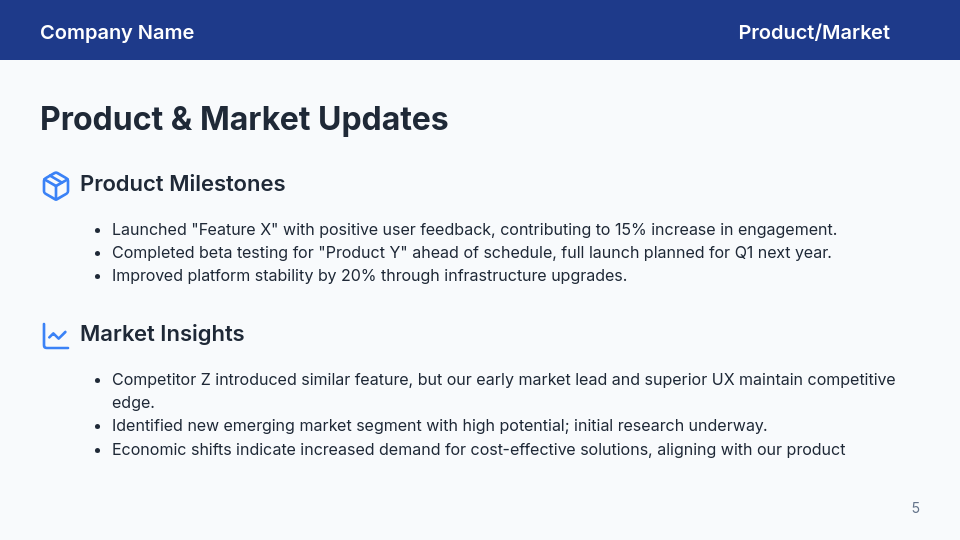 Company Name

Product/Market

Product & Market Updates

Product Milestones

- Launched "Feature X" with positive user feedback, contributing to 15% increase in engagement.
- Completed beta testing for "Product Y" ahead of schedule, full launch planned for Q1 next year.
- Improved platform stability by 20% through infrastructure upgrades.

Market Insights

- Competitor Z introduced similar feature, but our early market lead and superior UX maintain competitive edge.
- Identified new emerging market segment with high potential; initial research underway.
- Economic shifts indicate increased demand for cost-effective solutions, aligning with our product

5